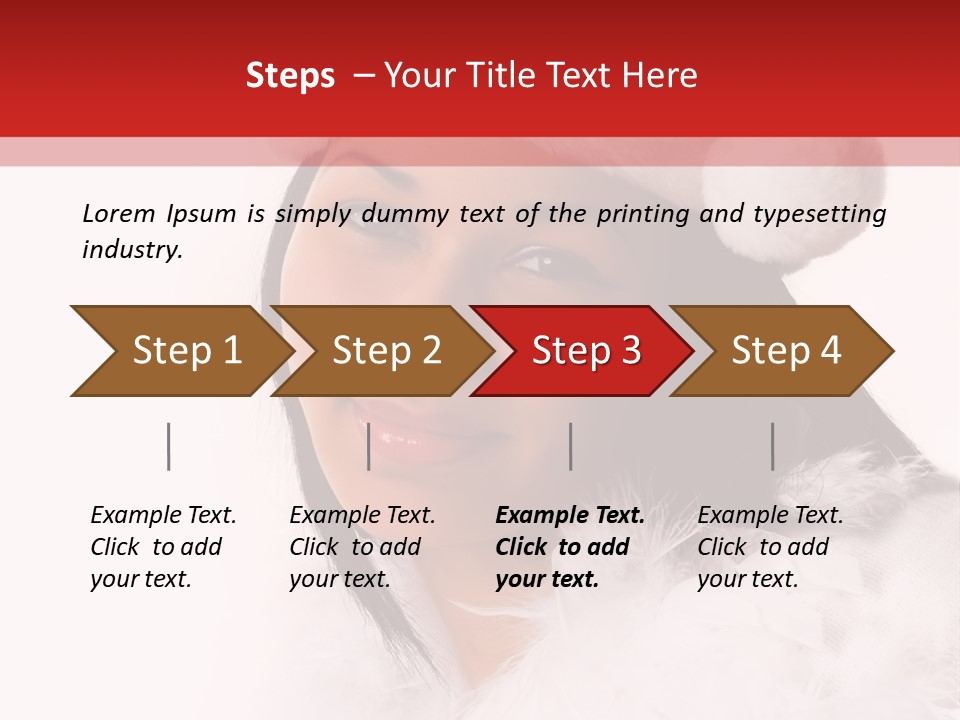 Steps – Your Title Text Here

Lorem Ipsum is simply dummy text of the printing and typesetting industry.

Step 1

Step 2

Step 3

Step 4

Example Text. Click to add your text.

Example Text. Click to add your text.

Example Text. Click to add your text.

Example Text. Click to add your text.